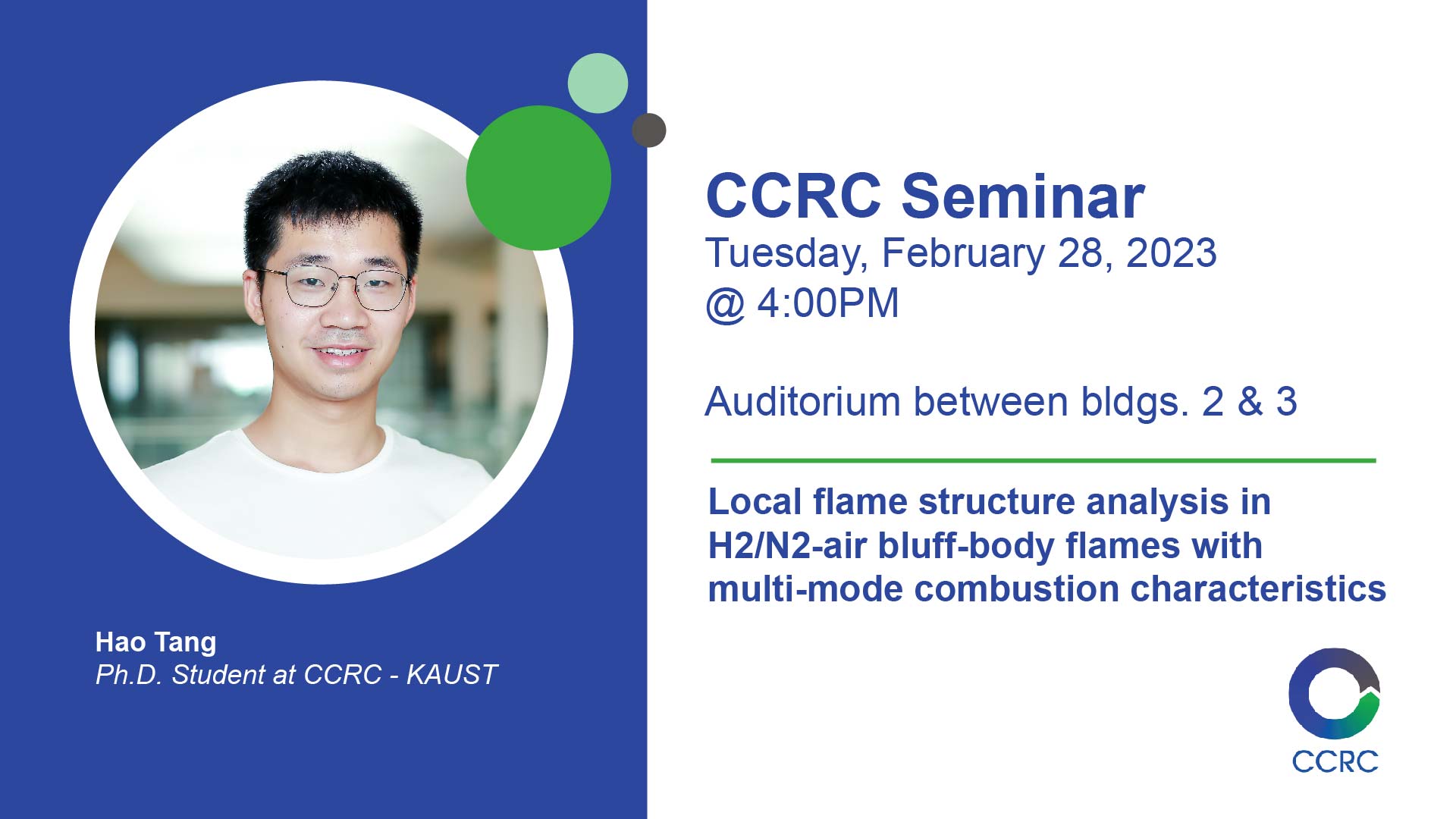 Hao Tang
Ph.D. Student at CCRC - KAUST

CCRC Seminar
Tuesday, February 28, 2023
@ 4:00PM

Auditorium between bldgs. 2 & 3

Local flame structure analysis in H2/N2-air bluff-body flames with multi-mode combustion characteristics

CCRC